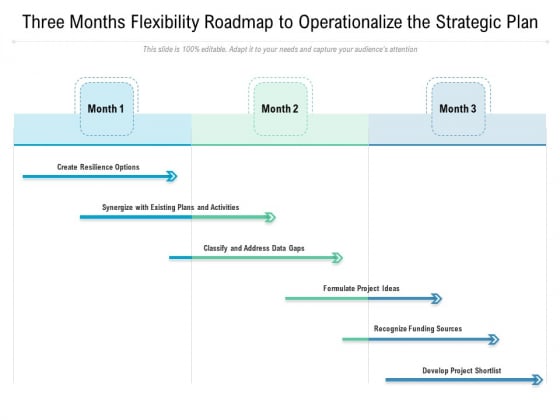 Three Months Flexibility Roadmap to Operationalize the Strategic Plan

This slide is 100% editable. Adapt it to your needs and capture your audience's attention

Month 1

Month 2

Month 3

Create Resilience Options

Synergize with Existing Plans and Activities

Classify and Address Data Gaps

Formulate Project Ideas

Recognize Funding Sources

Develop Project Shortlist